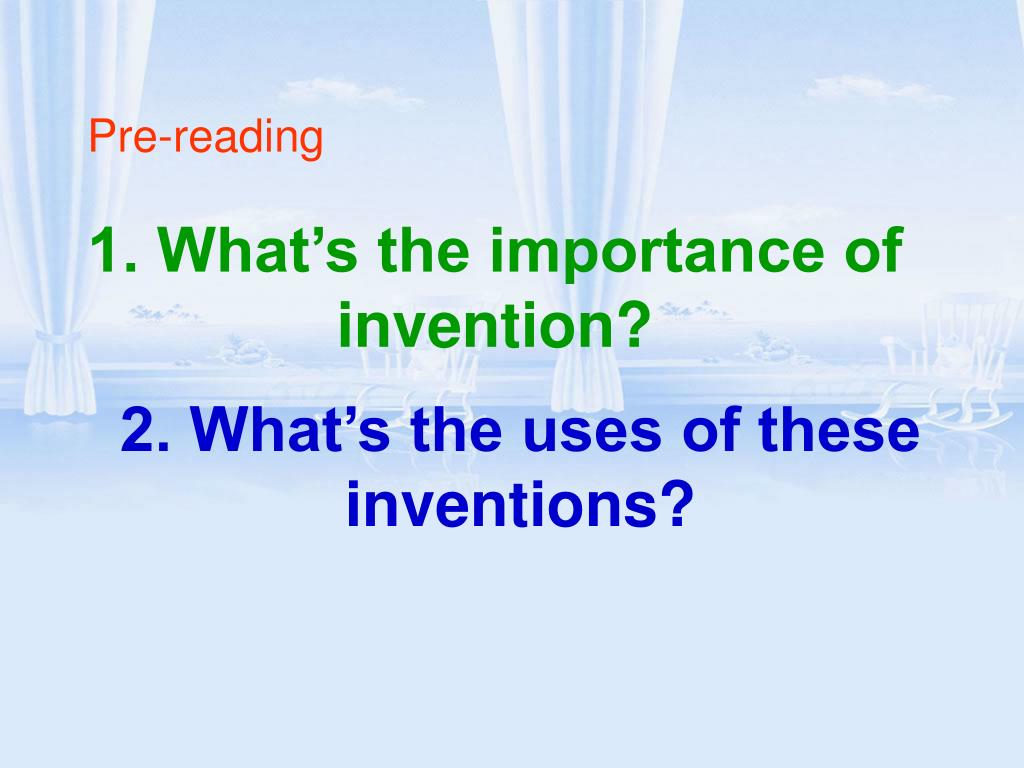 Pre-reading

1. What’s the importance of invention?

2. What’s the uses of these inventions?